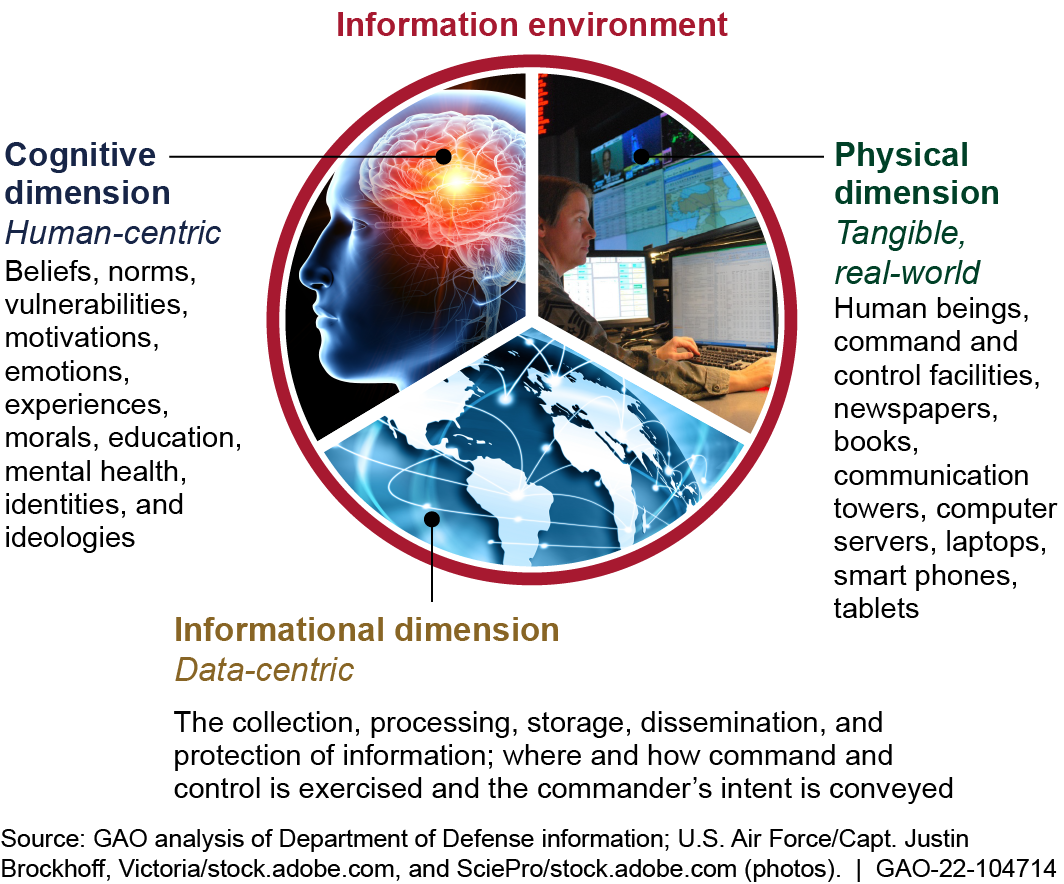 Information environment

Cognitive dimension
Human-centric
Beliefs, norms, vulnerabilities, motivations, emotions, experiences, morals, education, mental health, identities, and ideologies

Physical dimension
Tangible, real-world
Human beings, command and control facilities, newspapers, books, communication towers, computer servers, laptops, smart phones, tablets

Informational dimension
Data-centric

The collection, processing, storage, dissemination, and protection of information; where and how command and control is exercised and the commander's intent is conveyed

Source: GAO analysis of Department of Defense information; U.S. Air Force/Capt. Justin Brockhoff, Victoria/stock.adobe.com, and SciePro/stock.adobe.com (photos). | GAO-22-104714